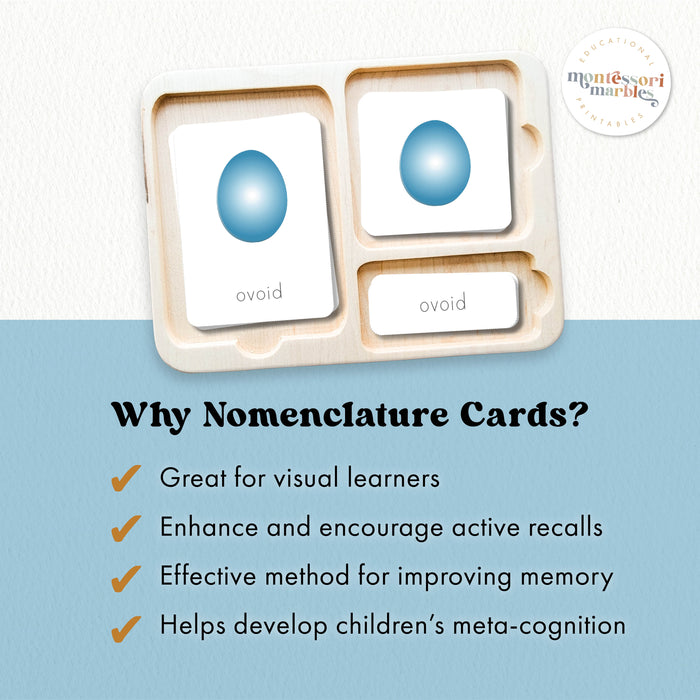 EDUCATIONAL
montessori marbles
PRINTABLES

ovoid

ovoid

Why Nomenclature Cards?

✔ Great for visual learners

✔ Enhance and encourage active recalls

✔ Effective method for improving memory

✔ Helps develop children's meta-cognition